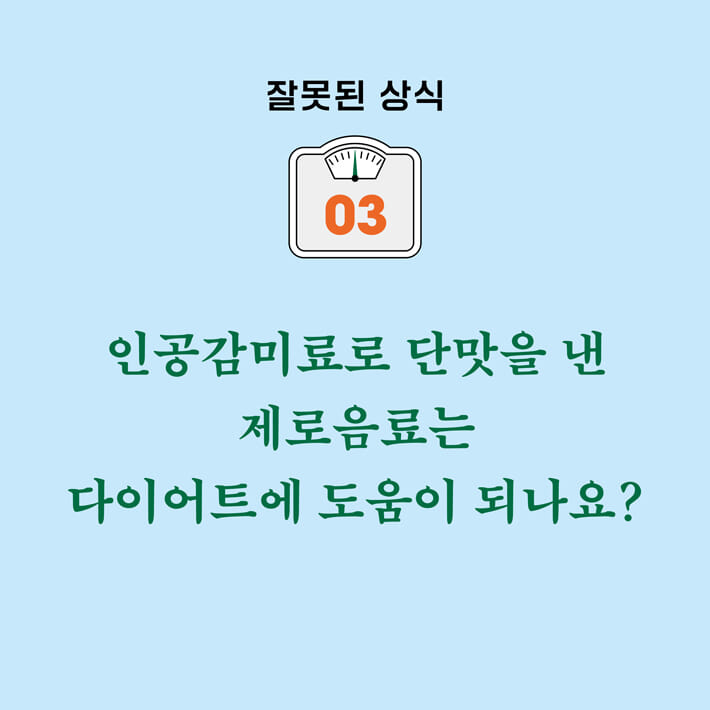 잘못된 상식

03

인공감미료로 단맛을 낸 제로음료는 다이어트에 도움이 되나요?